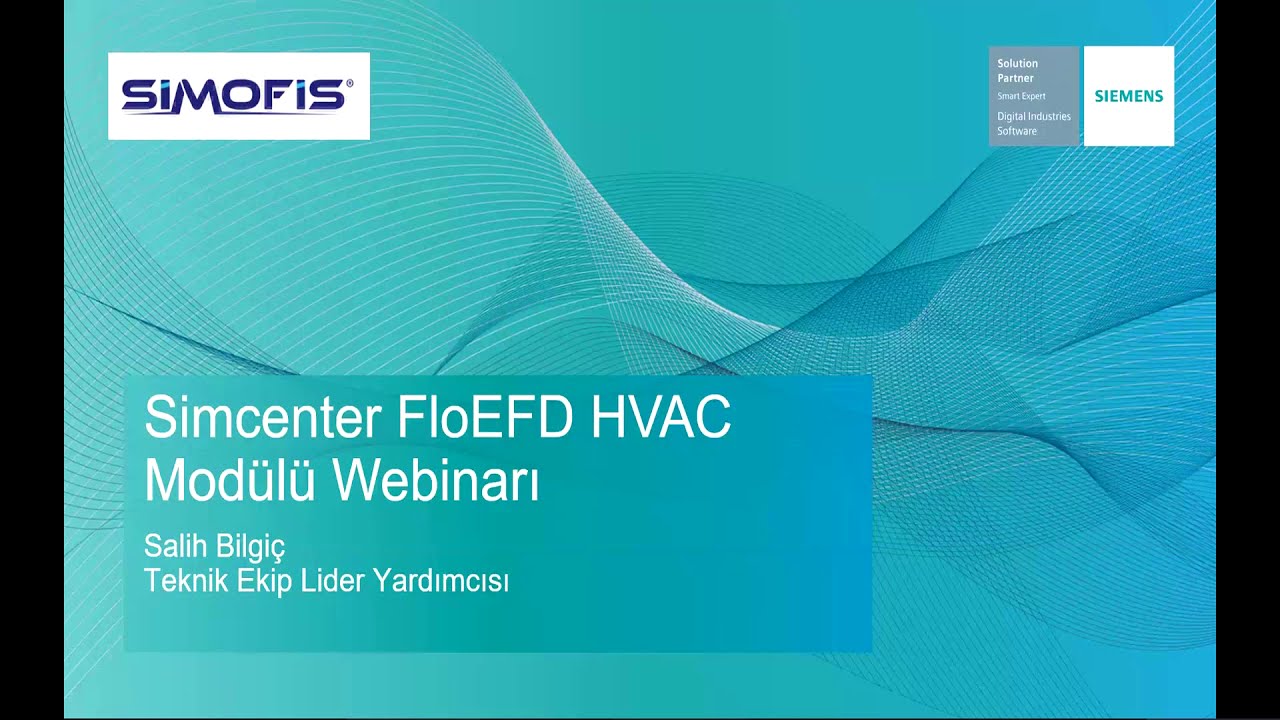 SIMOFIS®

Solution Partner
Smart Expert
Digital Industries Software

SIEMENS

Simcenter FloEFD HVAC Modülü Webinarı

Salih Bilgiç
Teknik Ekip Lider Yardımcısı